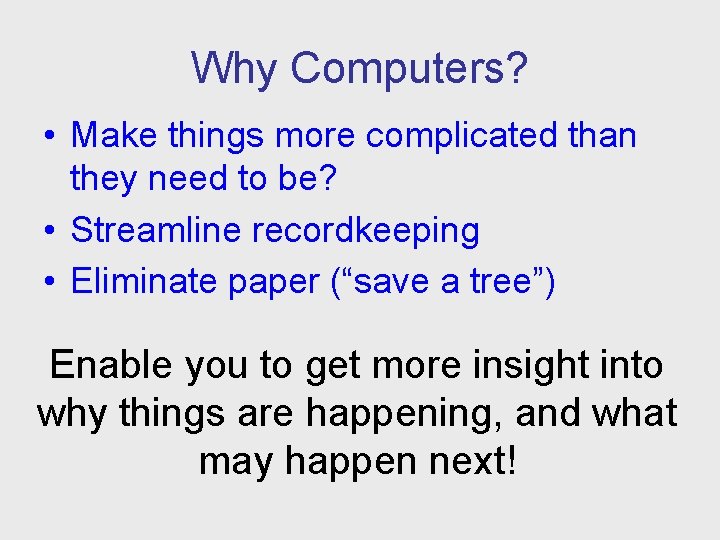 Why Computers?

• Make things more complicated than they need to be?
• Streamline recordkeeping
• Eliminate paper (“save a tree”)

Enable you to get more insight into why things are happening, and what may happen next!